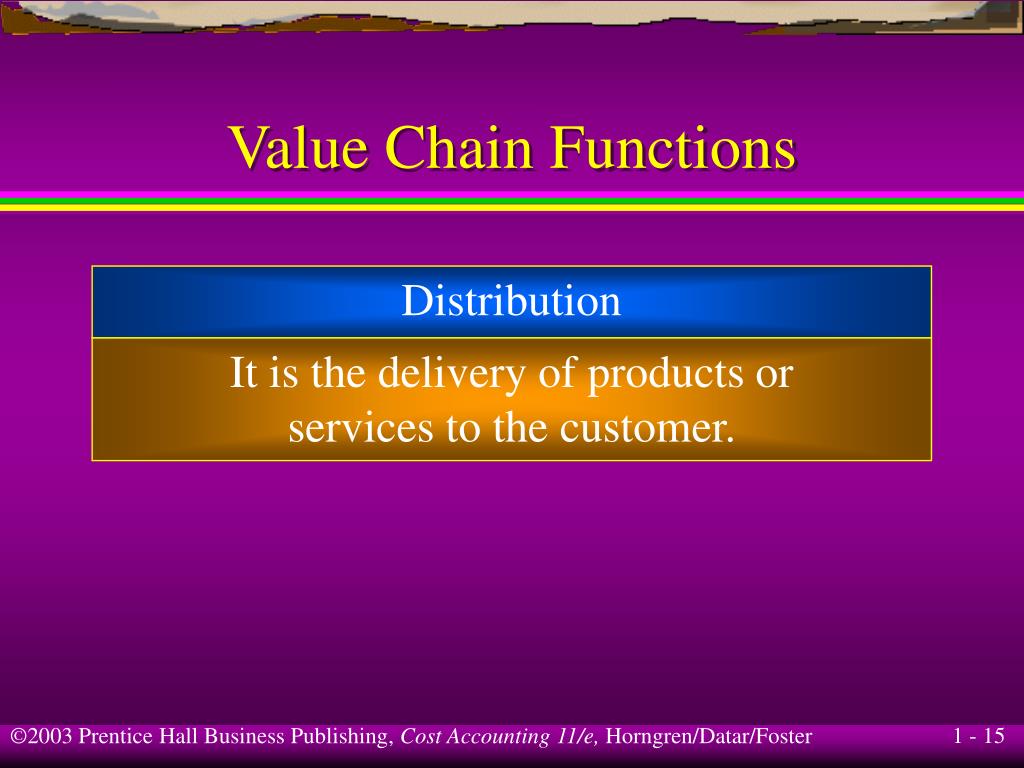 Value Chain Functions

Distribution

It is the delivery of products or services to the customer.

©2003 Prentice Hall Business Publishing, Cost Accounting 11/e, Horngren/Datar/Foster

1 - 15